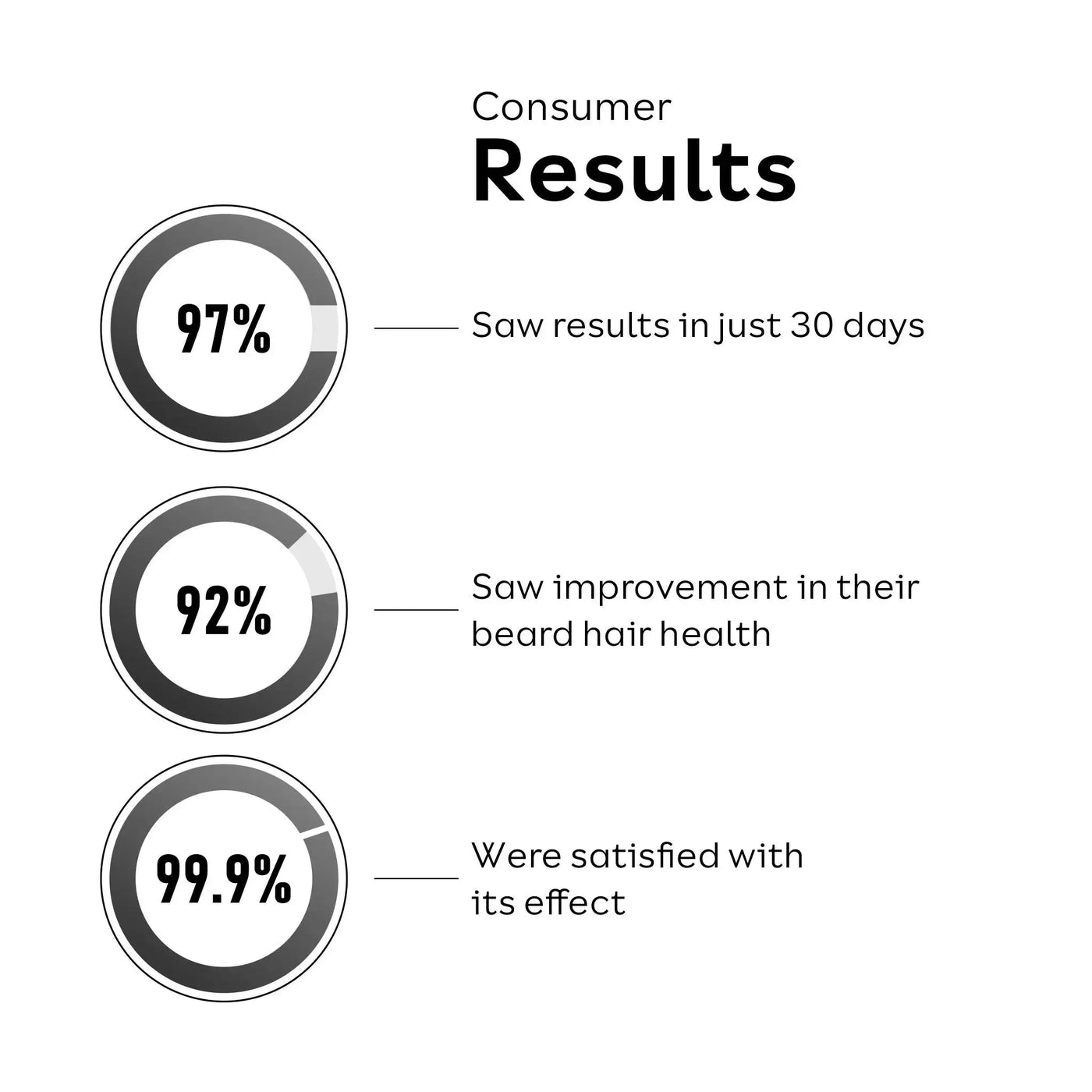 Consumer
Results

97%

Saw results in just 30 days

92%

Saw improvement in their beard hair health

99.9%

Were satisfied with its effect